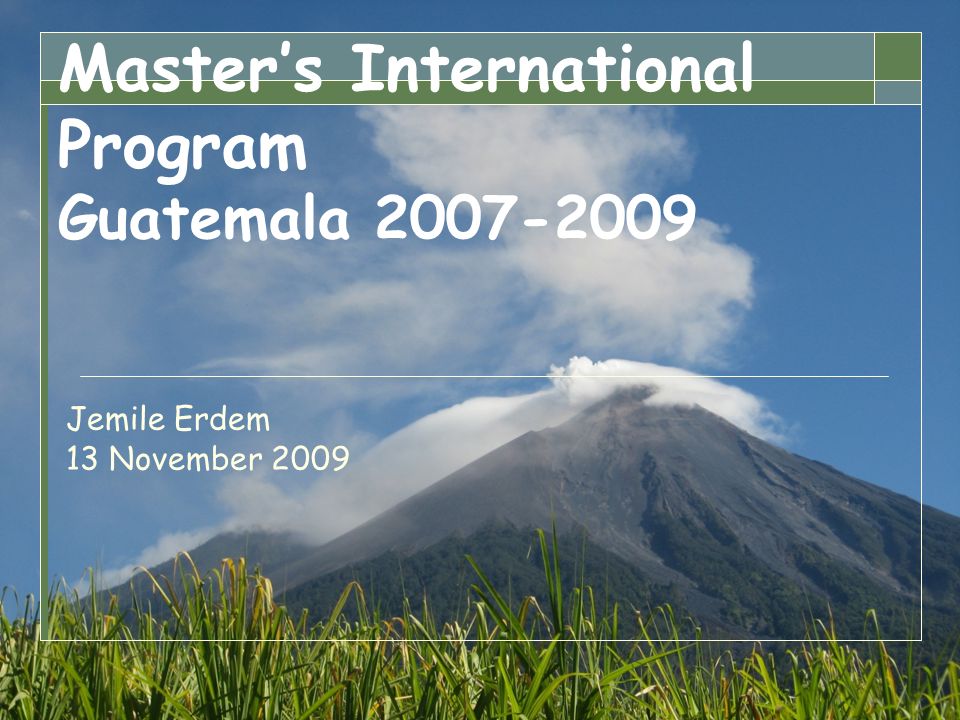 Master's International Program
Guatemala 2007-2009

Jemile Erdem
13 November 2009